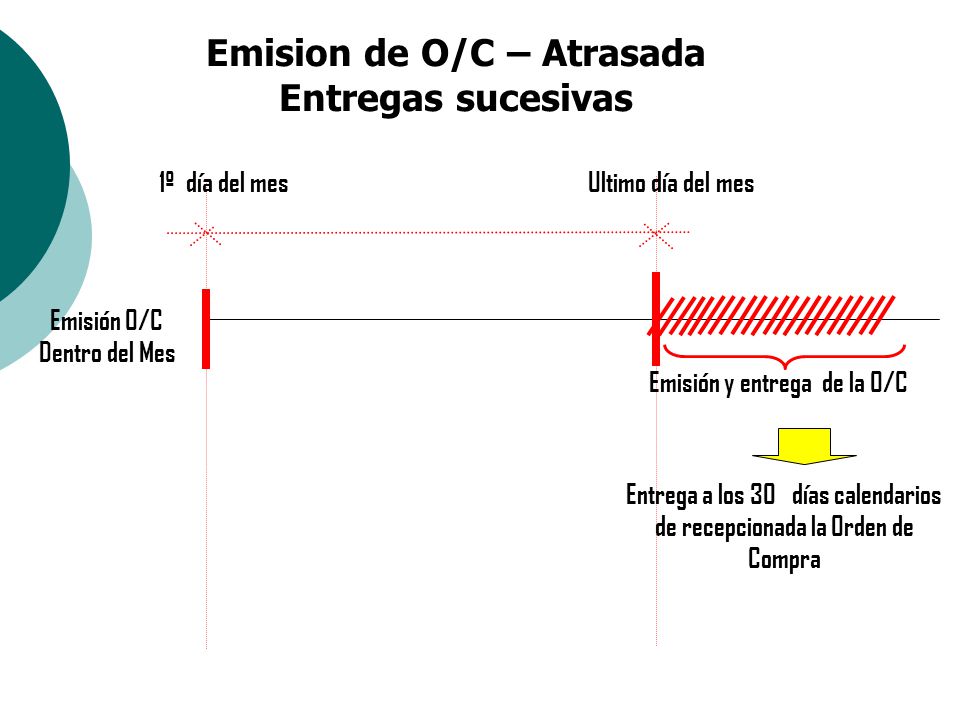 Emision de O/C – Atrasada
Entregas sucesivas

1º día del mes

Ultimo día del mes

Emisión O/C
Dentro del Mes

Emisión y entrega de la O/C

Entrega a los 30 días calendarios de recepcionada la Orden de Compra